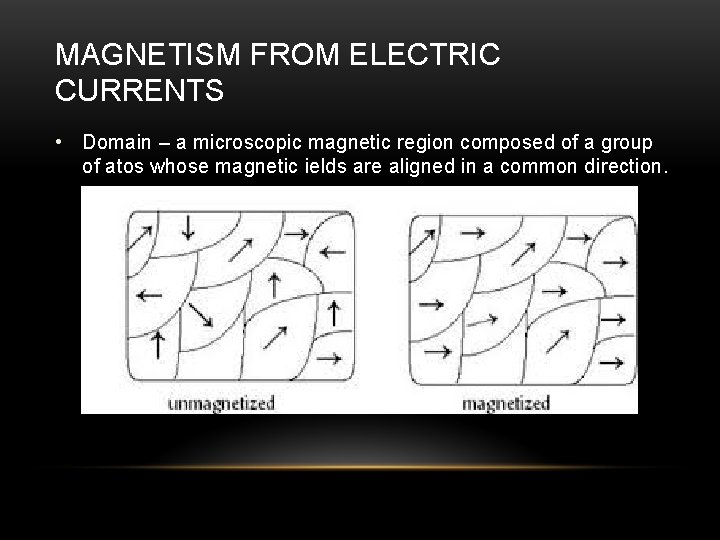 MAGNETISM FROM ELECTRIC CURRENTS

• Domain – a microscopic magnetic region composed of a group of atos whose magnetic ields are aligned in a common direction.

unmagnetized

magnetized